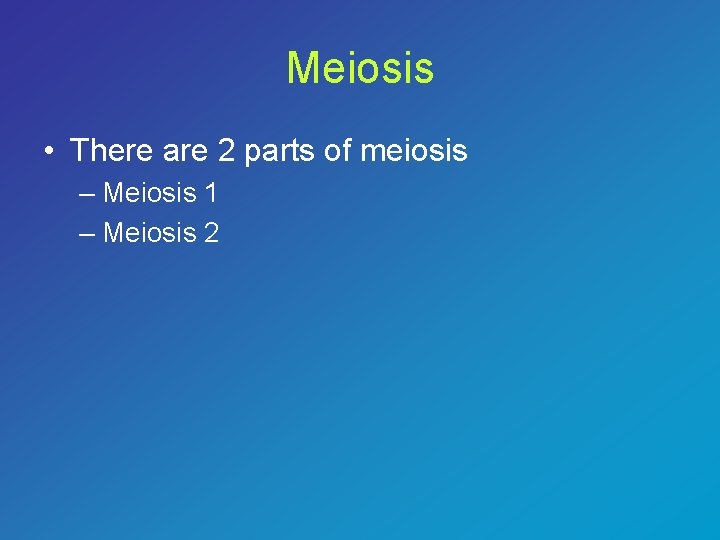 Meiosis

• There are 2 parts of meiosis
– Meiosis 1
– Meiosis 2